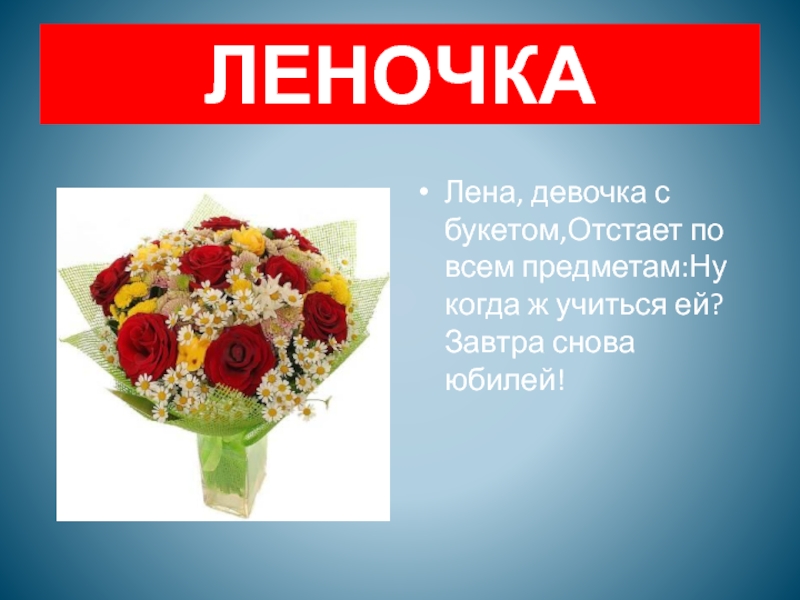 ЛЕНОЧКА

• Лена, девочка с букетом,Отстает по всем предметам:Ну когда ж учиться ей? Завтра снова юбилей!